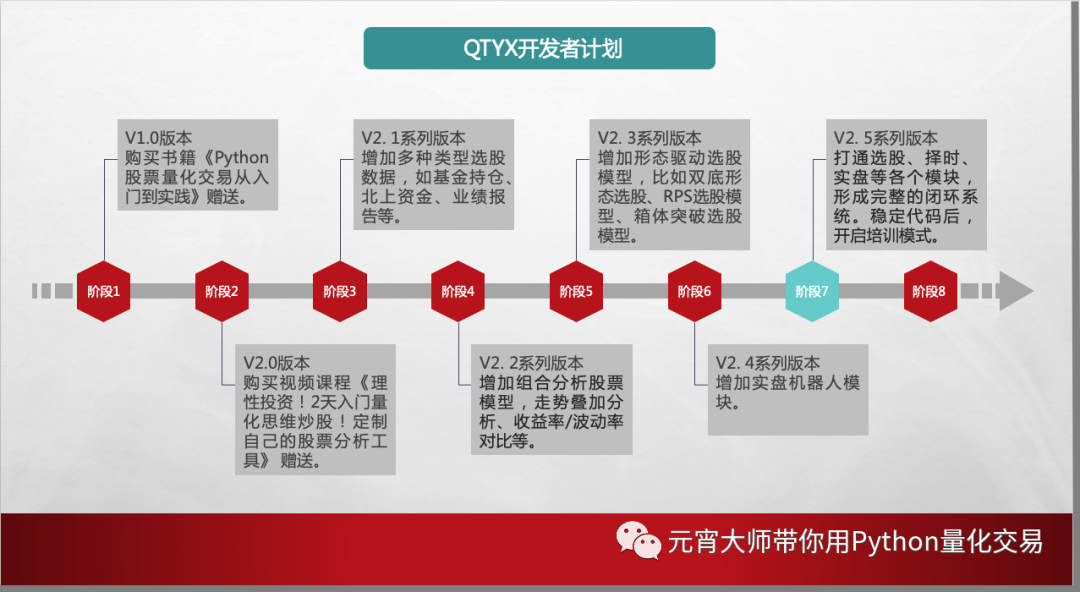 QTYX开发者计划

V1.0版本
购买书籍《Python股票量化交易从入门到实践》赠送。

V2. 1系列版本
增加多种类型选股数据，如基金持仓、北上资金、业绩报告等。

V2. 3系列版本
增加形态驱动选股模型，比如双底形态选股、RPS选股模型、箱体突破选股模型。

V2. 5系列版本
打通选股、择时、实盘等各个模块，形成完整的闭环系统。稳定代码后，开启培训模式。

阶段1 阶段2 阶段3 阶段4 阶段5 阶段6 阶段7 阶段8

V2.0版本
购买视频课程《理性投资！2天入门量化思维炒股！定制自己的股票分析工具》 赠送。

V2. 2系列版本
增加组合分析股票模型，走势叠加分析、收益率/波动率对比等。

V2. 4系列版本
增加实盘机器人模块。

元宵大师带你用Python量化交易